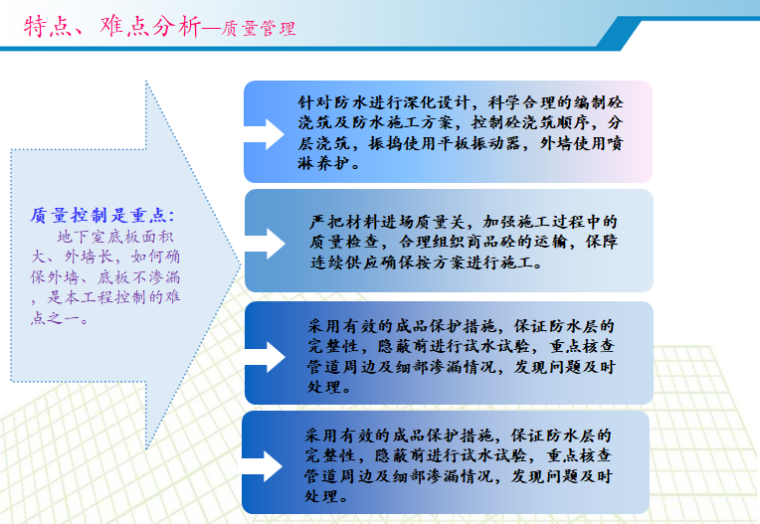 特点、难点分析—质量管理

质量控制是重点：
地下室底板面积大、外墙长，如何确保外墙、底板不渗漏，是本工程控制的难点之一。

针对防水进行深化设计，科学合理的编制砼浇筑及防水施工方案，控制砼浇筑顺序，分层浇筑，振捣使用平板振动器，外墙使用喷淋养护。

严把材料进场质量关，加强施工过程中的质量检查，合理组织商品砼的运输，保障连续供应确保按方案进行施工。

采用有效的成品保护措施，保证防水层的完整性，隐蔽前进行试水试验，重点核查管道周边及细部渗漏情况，发现问题及时处理。

采用有效的成品保护措施，保证防水层的完整性，隐蔽前进行试水试验，重点核查管道周边及细部渗漏情况，发现问题及时处理。